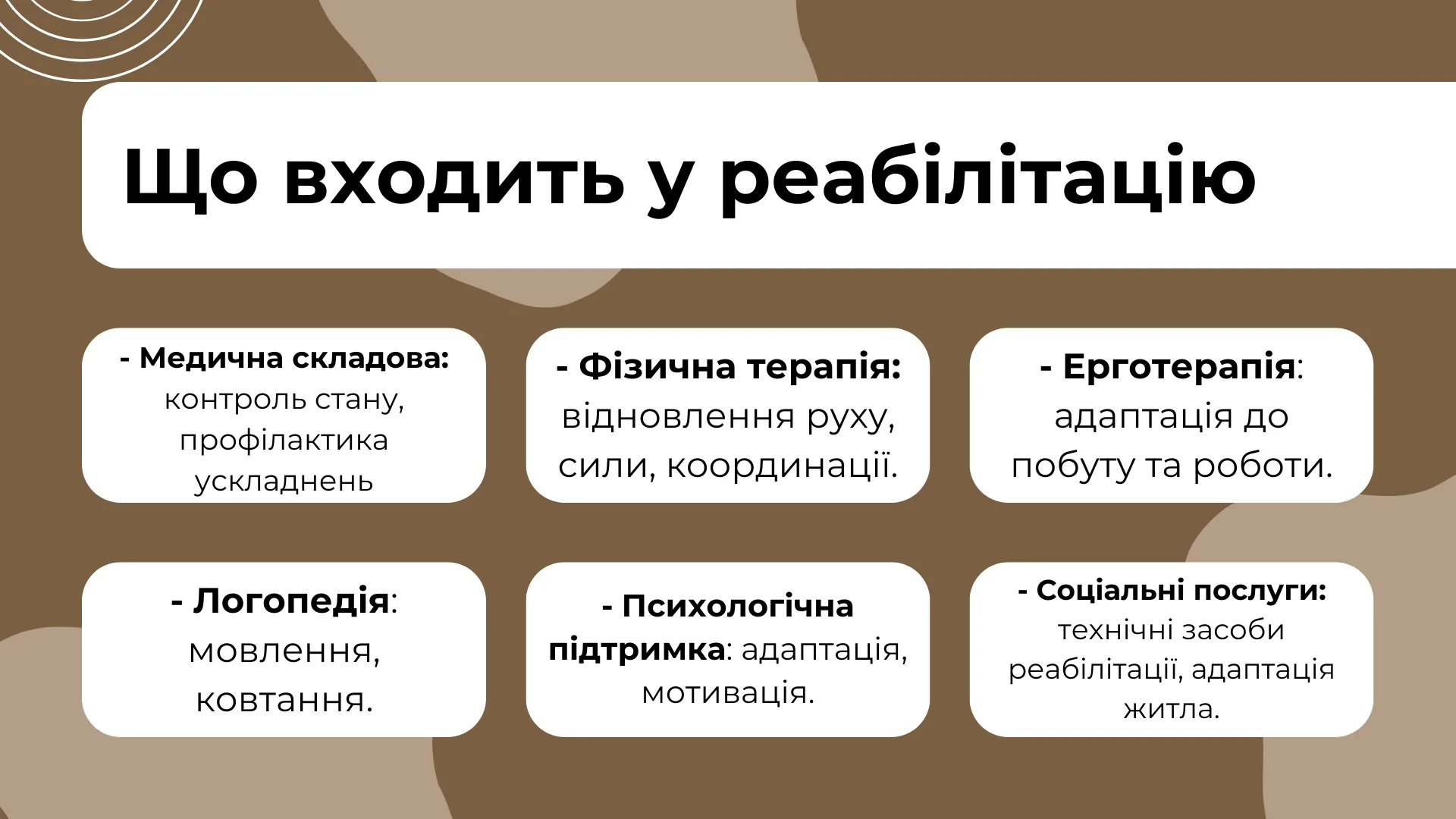 Що входить у реабілітацію

- Медична складова: контроль стану, профілактика ускладнень

- Фізична терапія: відновлення руху, сили, координації.

- Ерготерапія: адаптація до побуту та роботи.

- Логопедія: мовлення, ковтання.

- Психологічна підтримка: адаптація, мотивація.

- Соціальні послуги: технічні засоби реабілітації, адаптація житла.